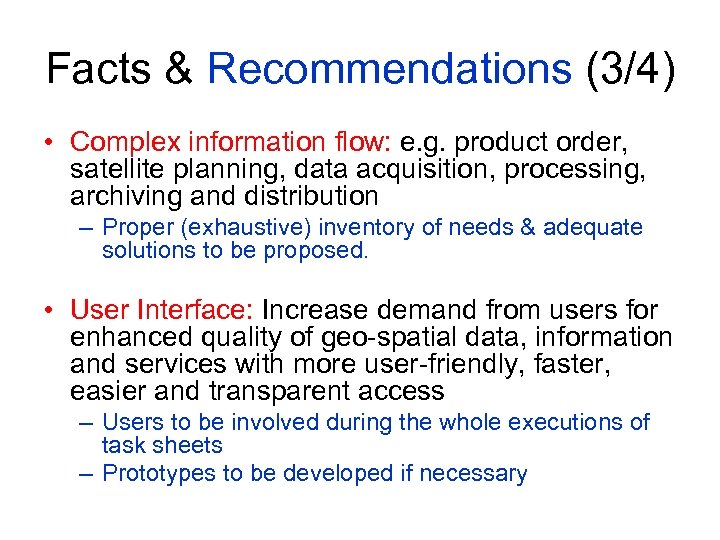 Facts & Recommendations (3/4)

• Complex information flow: e.g. product order, satellite planning, data acquisition, processing, archiving and distribution

– Proper (exhaustive) inventory of needs & adequate solutions to be proposed.

• User Interface: Increase demand from users for enhanced quality of geo-spatial data, information and services with more user-friendly, faster, easier and transparent access

– Users to be involved during the whole executions of task sheets

– Prototypes to be developed if necessary